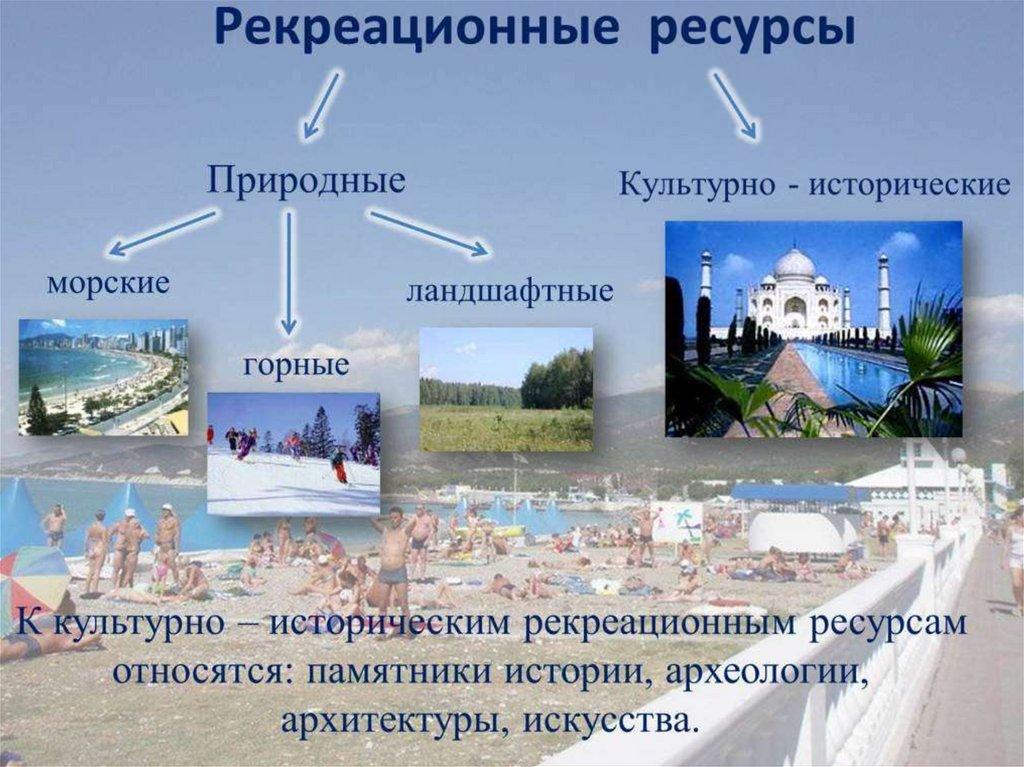 Рекреационные ресурсы

Природные

Культурно - исторические

морские

горные

ландшафтные

К культурно – историческим рекреационным ресурсам относятся: памятники истории, археологии, архитектуры, искусства.